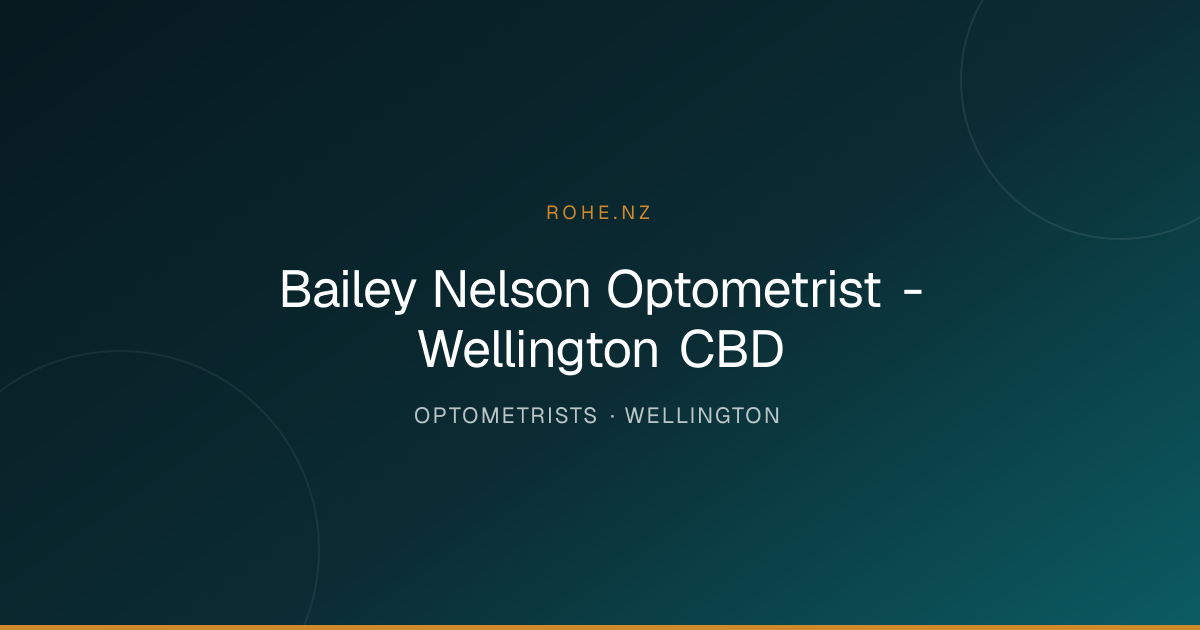 ROHE.NZ

Bailey Nelson Optometrist - Wellington CBD

OPTOMETRISTS · WELLINGTON